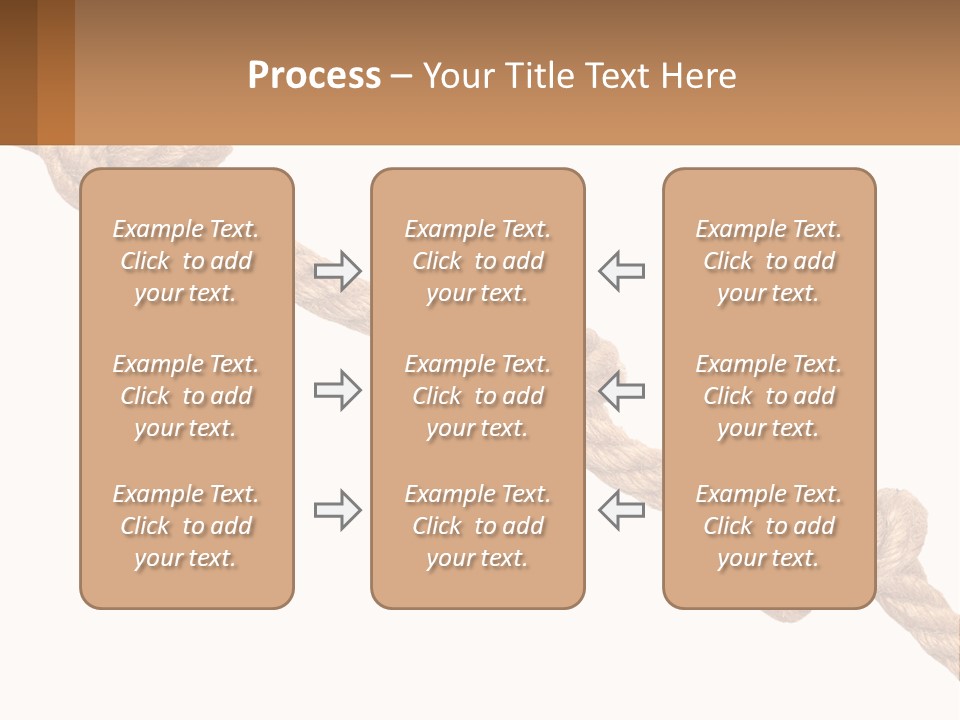 Process – Your Title Text Here

Example Text. Click to add your text.

Example Text. Click to add your text.

Example Text. Click to add your text.

Example Text. Click to add your text.

Example Text. Click to add your text.

Example Text. Click to add your text.

Example Text. Click to add your text.

Example Text. Click to add your text.

Example Text. Click to add your text.